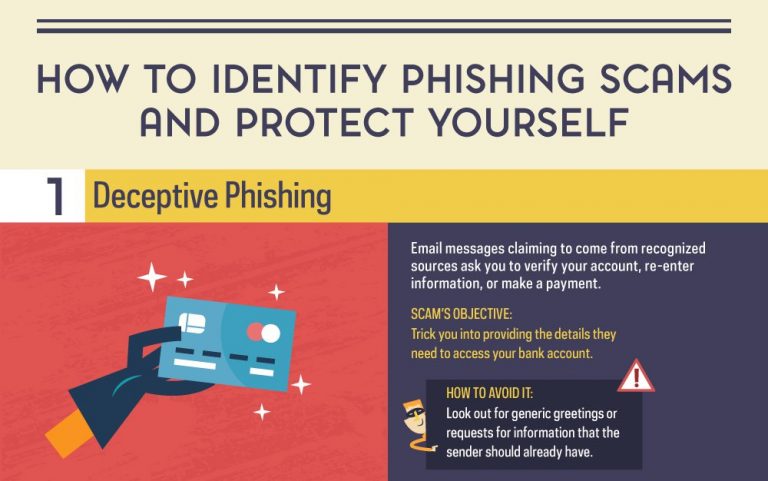 HOW TO IDENTIFY PHISHING SCAMS AND PROTECT YOURSELF

1 Deceptive Phishing

Email messages claiming to come from recognized sources ask you to verify your account, re-enter information, or make a payment.

SCAM'S OBJECTIVE:
Trick you into providing the details they need to access your bank account.

HOW TO AVOID IT:
Look out for generic greetings or requests for information that the sender should already have.